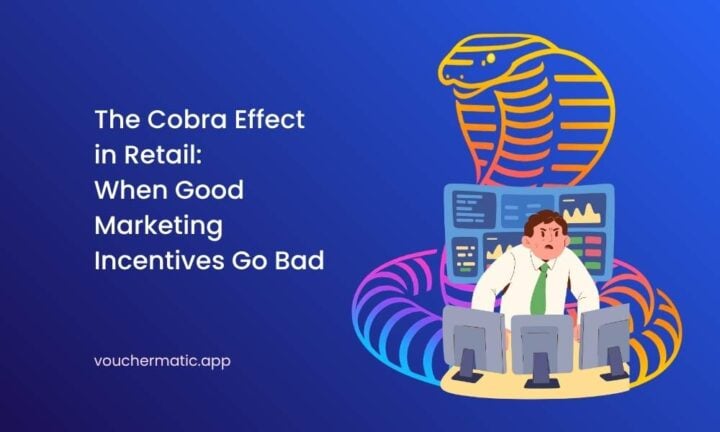 The Cobra Effect in Retail: When Good Marketing Incentives Go Bad

vouchermatic.app